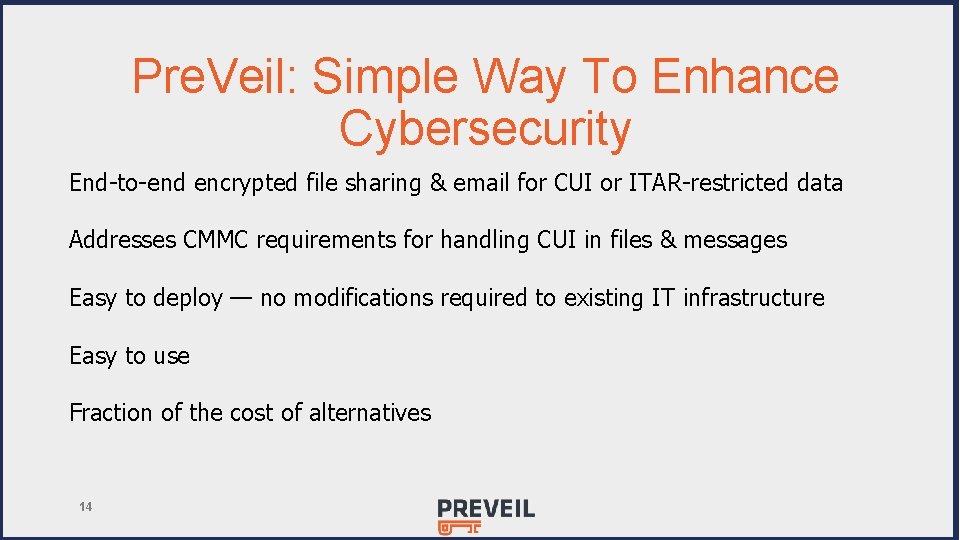 PreVeil: Simple Way To Enhance Cybersecurity

End-to-end encrypted file sharing & email for CUI or ITAR-restricted data

Addresses CMMC requirements for handling CUI in files & messages

Easy to deploy — no modifications required to existing IT infrastructure

Easy to use

Fraction of the cost of alternatives

14

PREVEIL